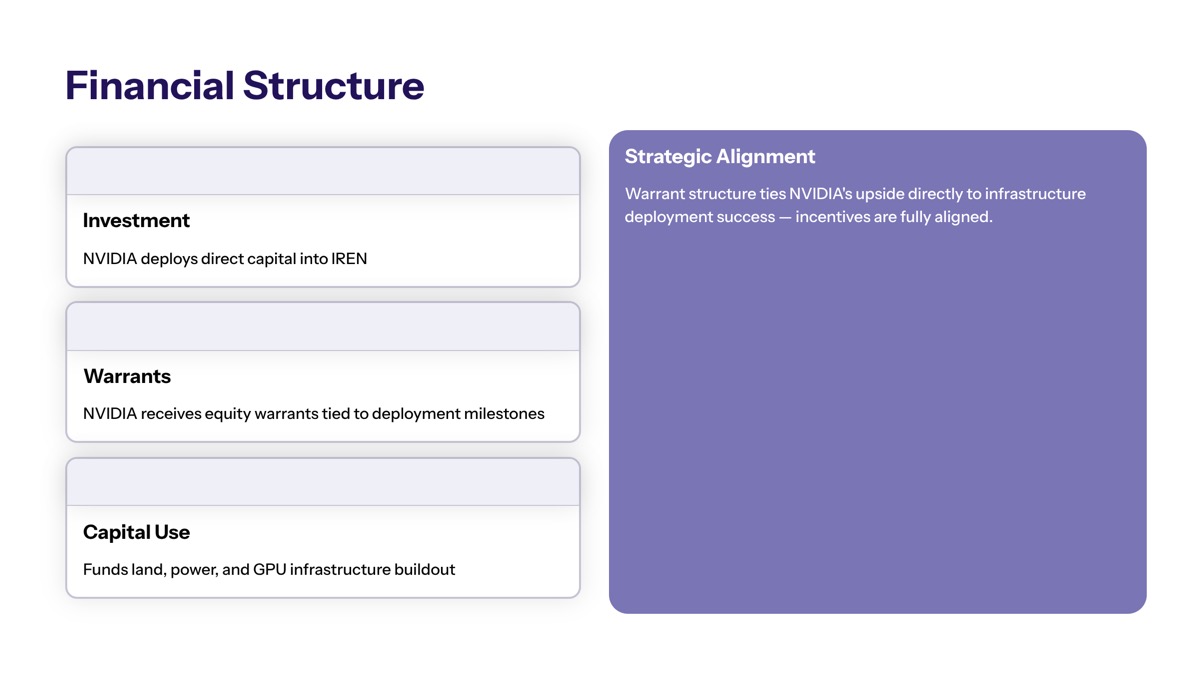 Financial Structure

Investment

NVIDIA deploys direct capital into IREN

Warrants

NVIDIA receives equity warrants tied to deployment milestones

Capital Use

Funds land, power, and GPU infrastructure buildout

Strategic Alignment

Warrant structure ties NVIDIA's upside directly to infrastructure deployment success — incentives are fully aligned.